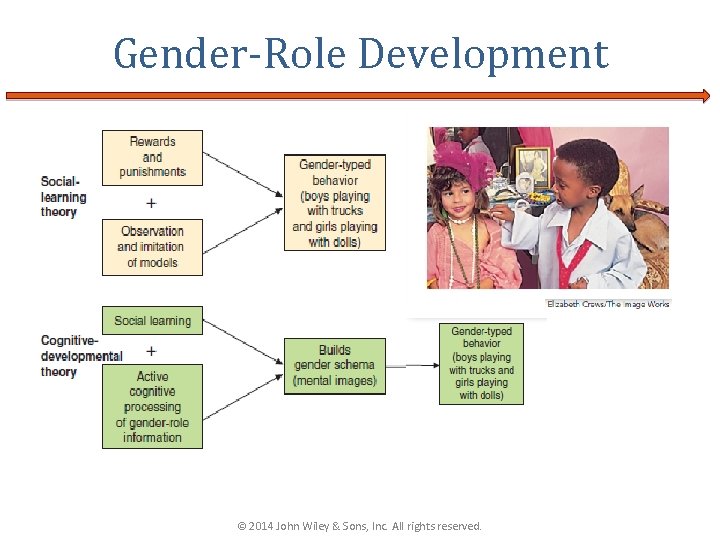 Gender-Role Development

Social-learning theory

Rewards and punishments

+

Observation and imitation of models

Gender-typed behavior (boys playing with trucks and girls playing with dolls)

Elizabeth Crews/The Image Works

Cognitive-developmental theory

Social learning

+

Active cognitive processing of gender-role information

Builds gender schema (mental images)

Gender-typed behavior (boys playing with trucks and girls playing with dolls)

© 2014 John Wiley & Sons, Inc. All rights reserved.